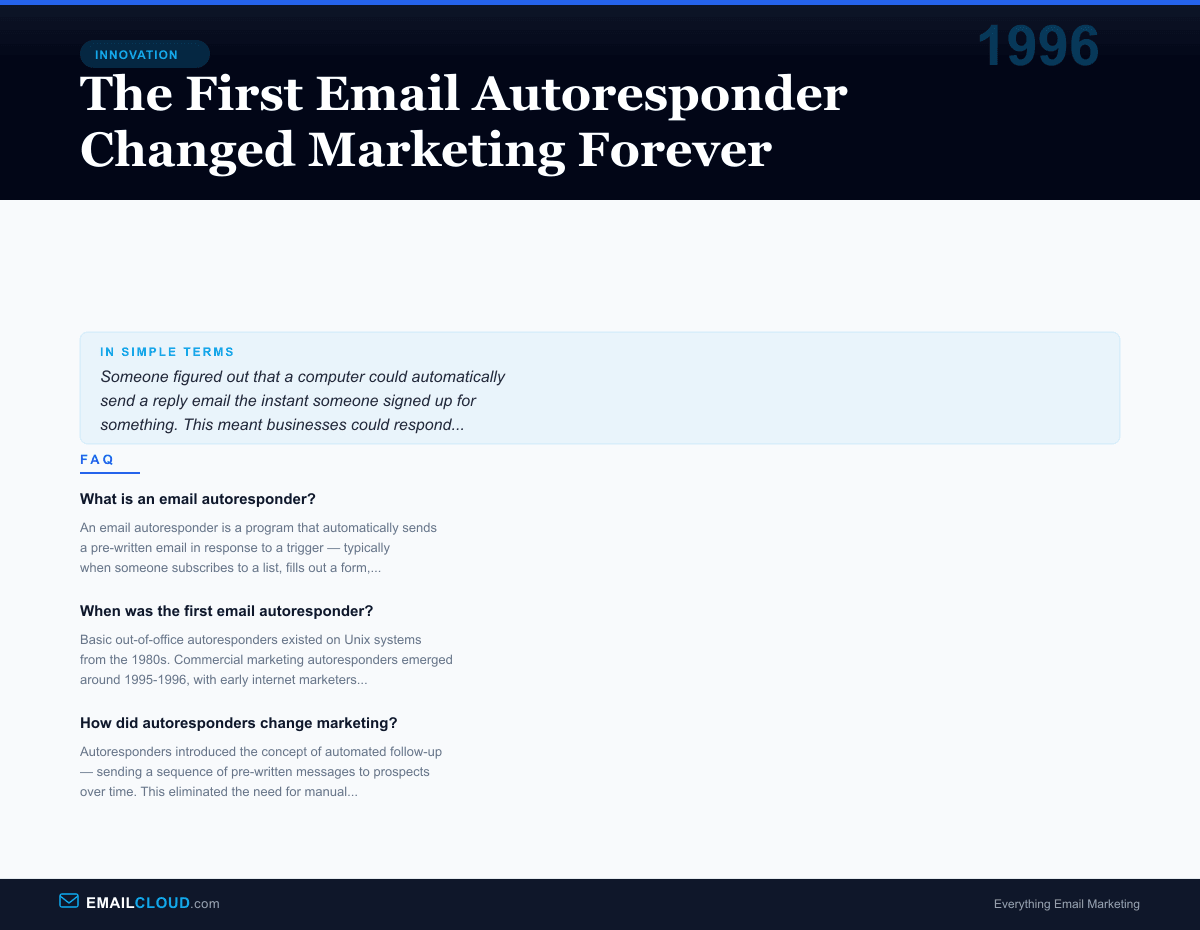 INNOVATION

1996

The First Email Autoresponder Changed Marketing Forever

IN SIMPLE TERMS

Someone figured out that a computer could automatically send a reply email the instant someone signed up for something. This meant businesses could respond...

FAQ

What is an email autoresponder?

An email autoresponder is a program that automatically sends a pre-written email in response to a trigger — typically when someone subscribes to a list, fills out a form,...

When was the first email autoresponder?

Basic out-of-office autoresponders existed on Unix systems from the 1980s. Commercial marketing autoresponders emerged around 1995-1996, with early internet marketers...

How did autoresponders change marketing?

Autoresponders introduced the concept of automated follow-up — sending a sequence of pre-written messages to prospects over time. This eliminated the need for manual...

EMAILCLOUD.com

Everything Email Marketing